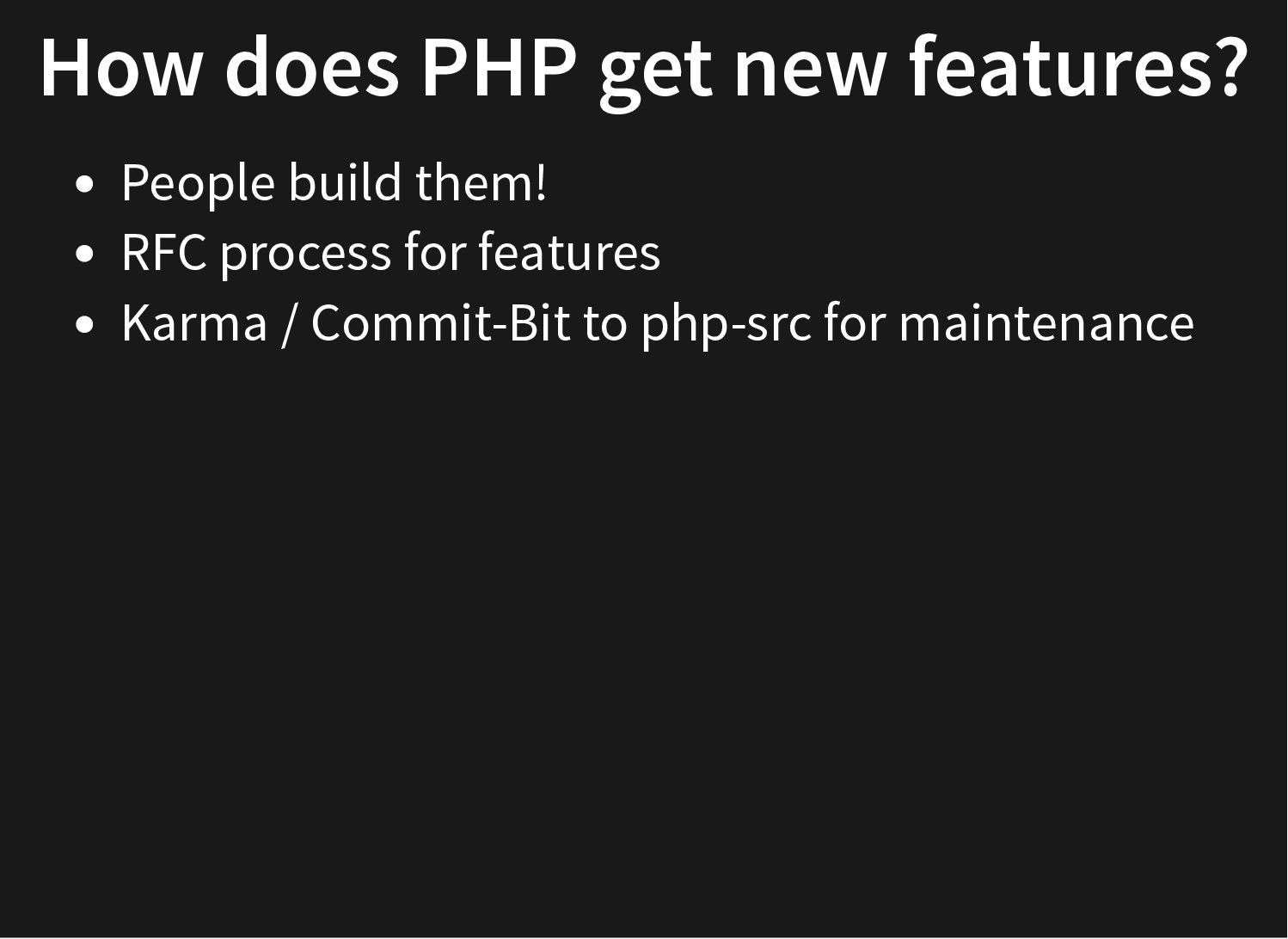 How does PHP get new features?

- People build them!
- RFC process for features
- Karma / Commit-Bit to php-src for maintenance